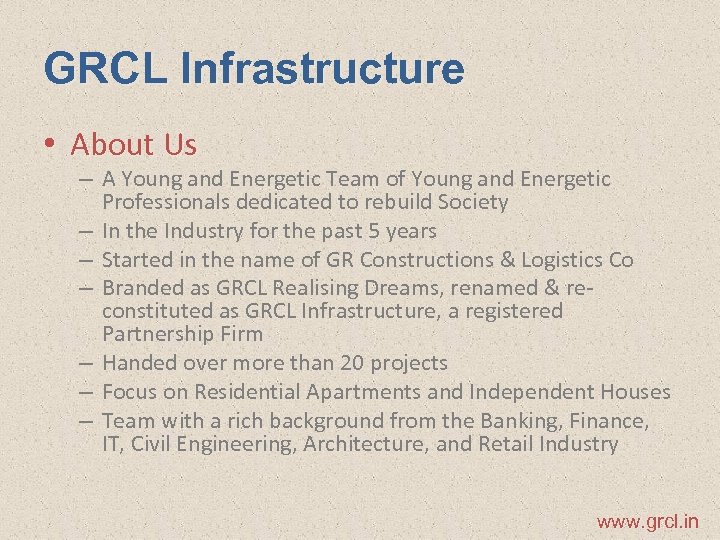 GRCL Infrastructure

• About Us
– A Young and Energetic Team of Young and Energetic Professionals dedicated to rebuild Society
– In the Industry for the past 5 years
– Started in the name of GR Constructions & Logistics Co
– Branded as GRCL Realising Dreams, renamed & re-constituted as GRCL Infrastructure, a registered Partnership Firm
– Handed over more than 20 projects
– Focus on Residential Apartments and Independent Houses
– Team with a rich background from the Banking, Finance, IT, Civil Engineering, Architecture, and Retail Industry

www.grcl.in